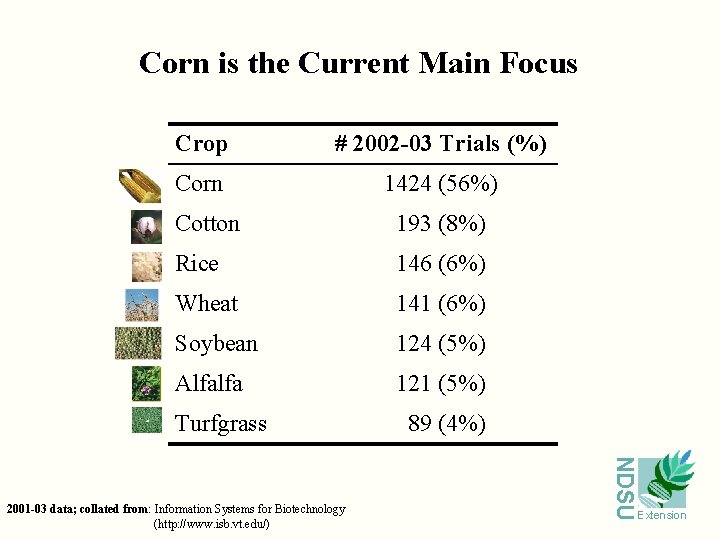 Corn is the Current Main Focus

| Crop | # 2002-03 Trials (%) |
|---|---|
| Corn | 1424 (56%) |
| Cotton | 193 (8%) |
| Rice | 146 (6%) |
| Wheat | 141 (6%) |
| Soybean | 124 (5%) |
| Alfalfa | 121 (5%) |
| Turfgrass | 89 (4%) |

2001-03 data; collated from: Information Systems for Biotechnology (http://www.isb.vt.edu/)

NDSU Extension